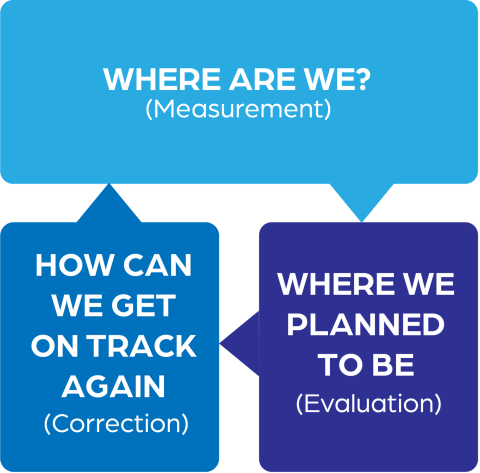 WHERE ARE WE?
(Measurement)

WHERE WE PLANNED TO BE
(Evaluation)

HOW CAN WE GET ON TRACK AGAIN
(Correction)